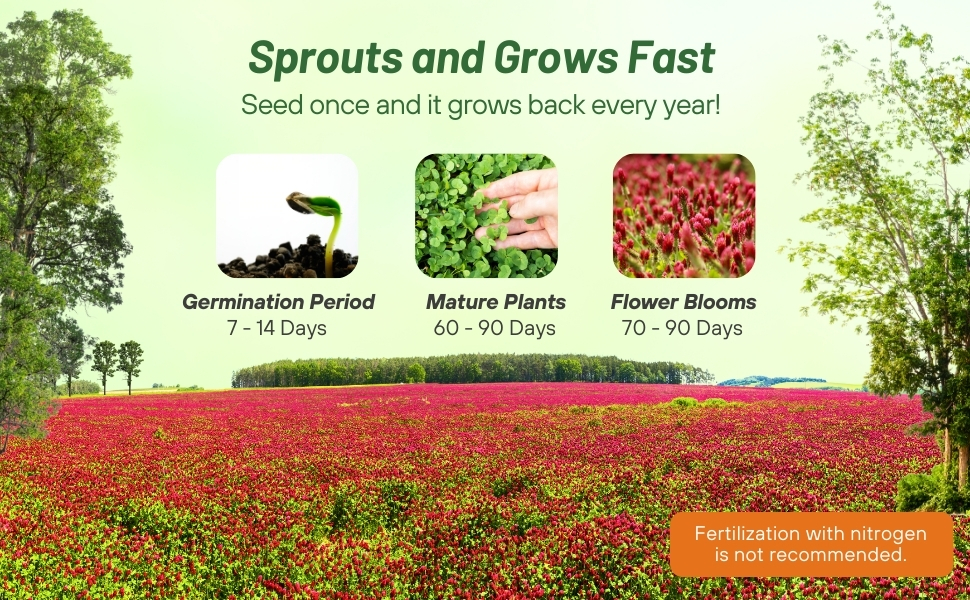 Sprouts and Grows Fast
Seed once and it grows back every year!

Germination Period
7 - 14 Days

Mature Plants
60 - 90 Days

Flower Blooms
70 - 90 Days

Fertilization with nitrogen is not recommended.